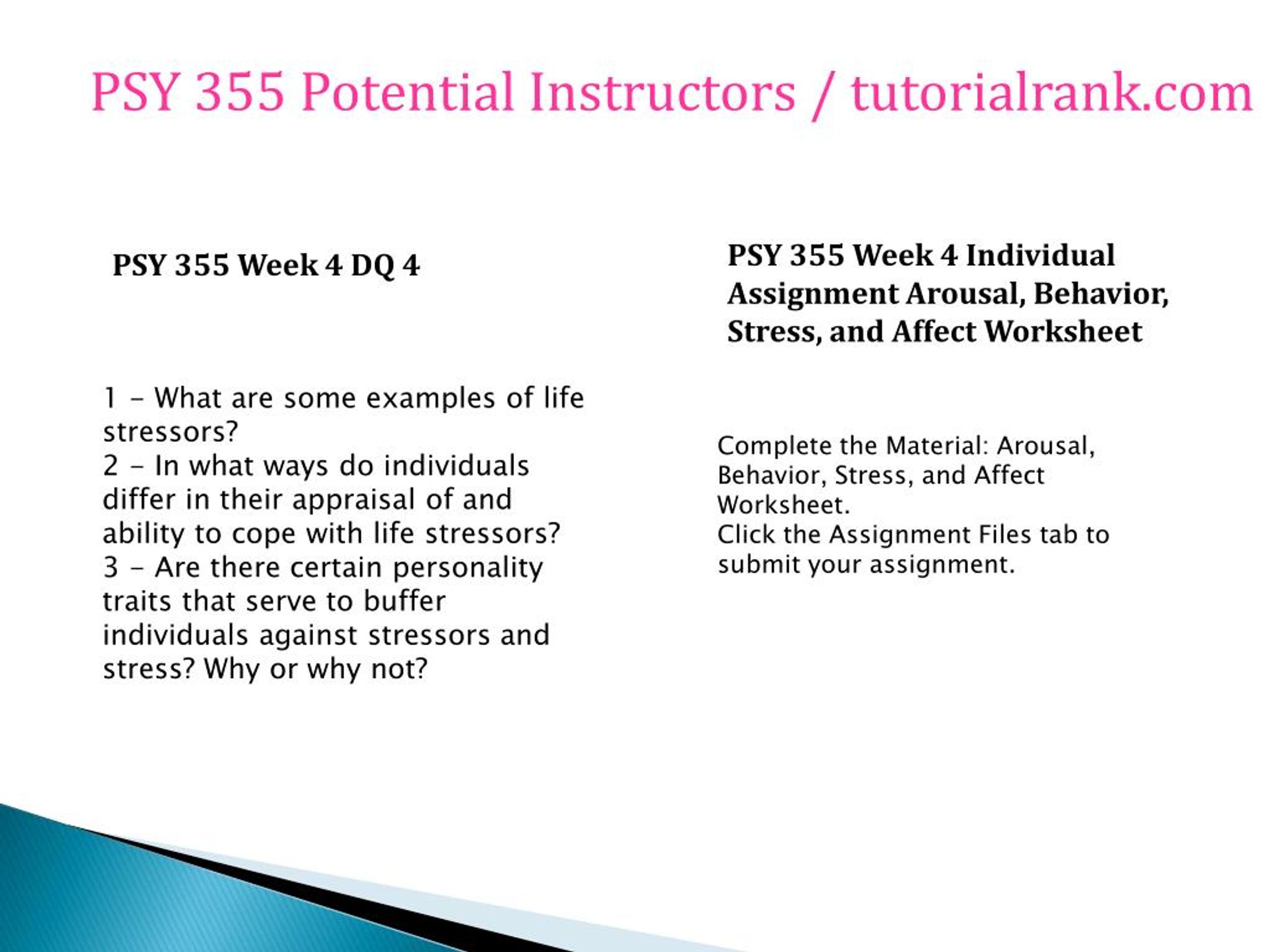 PSY 355 Potential Instructors / tutorialrank.com

PSY 355 Week 4 DQ 4

1 – What are some examples of life stressors?
2 – In what ways do individuals differ in their appraisal of and ability to cope with life stressors?
3 – Are there certain personality traits that serve to buffer individuals against stressors and stress? Why or why not?

PSY 355 Week 4 Individual Assignment Arousal, Behavior, Stress, and Affect Worksheet

Complete the Material: Arousal, Behavior, Stress, and Affect Worksheet.
Click the Assignment Files tab to submit your assignment.